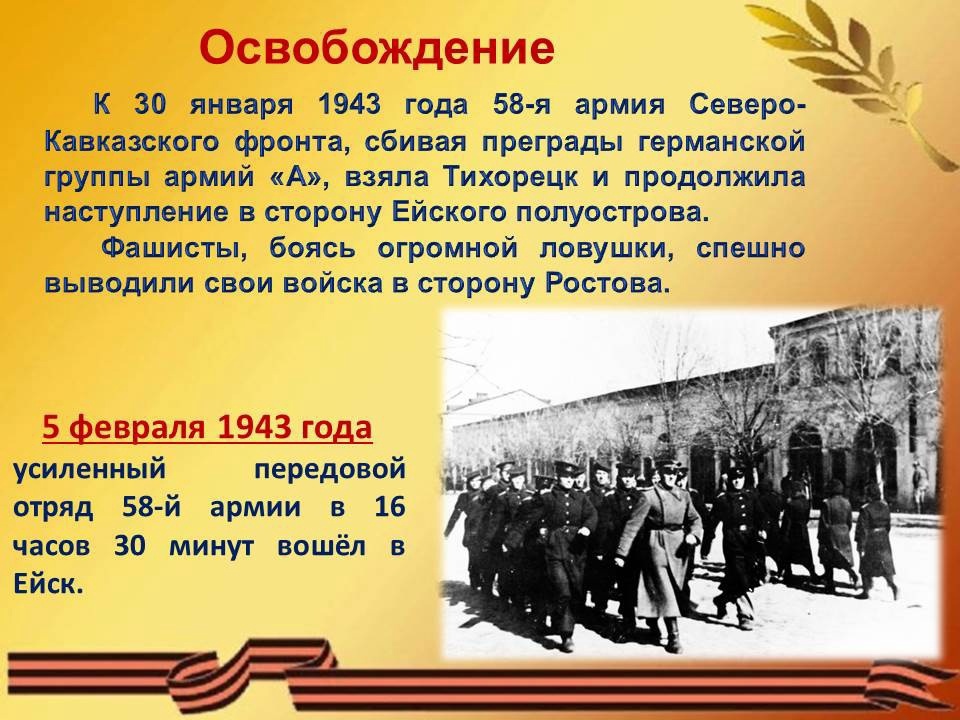 Освобождение

К 30 января 1943 года 58-я армия Северо-Кавказского фронта, сбивая преграды германской группы армий «А», взяла Тихорецк и продолжила наступление в сторону Ейского полуострова.

Фашисты, боясь огромной ловушки, спешно выводили свои войска в сторону Ростова.

5 февраля 1943 года

усиленный передовой отряд 58-й армии в 16 часов 30 минут вошёл в Ейск.